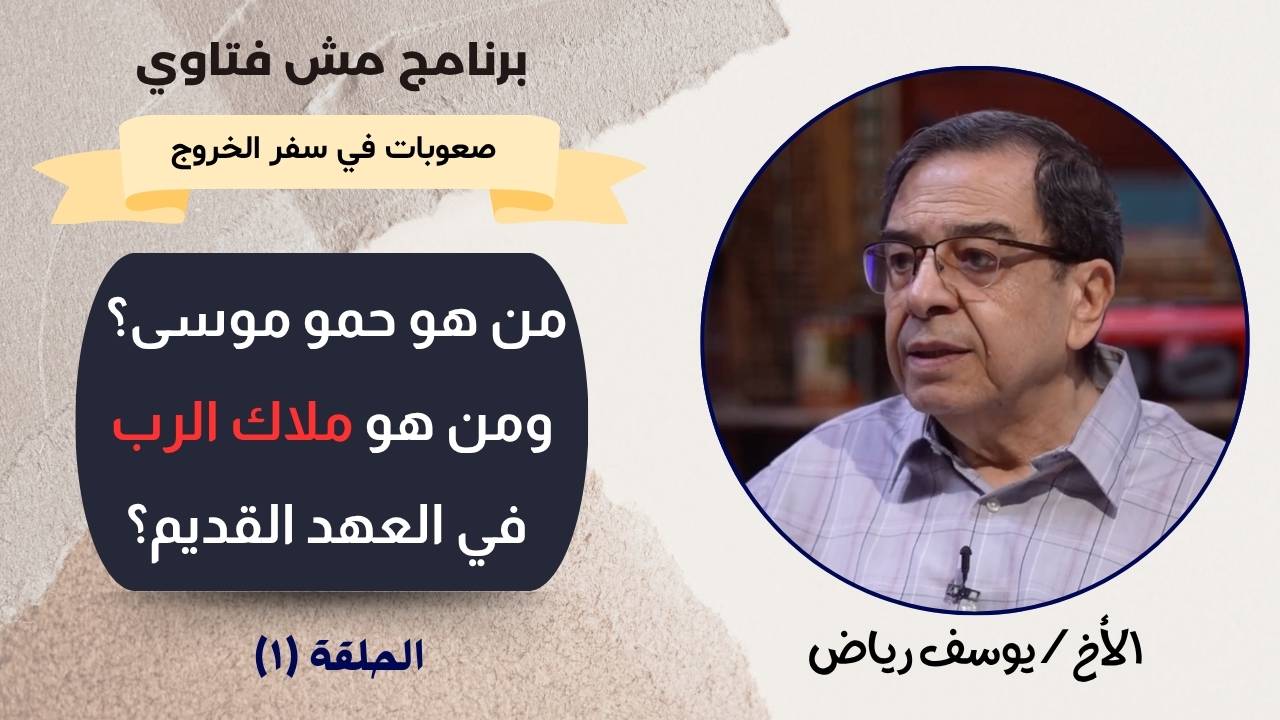 برنامج مش فتاوي

صعوبات في سفر الخروج

من هو حمو موسى؟
ومن هو ملاك الرب
في العهد القديم؟

الحلقة (١)

الأخ / يوسف رياض